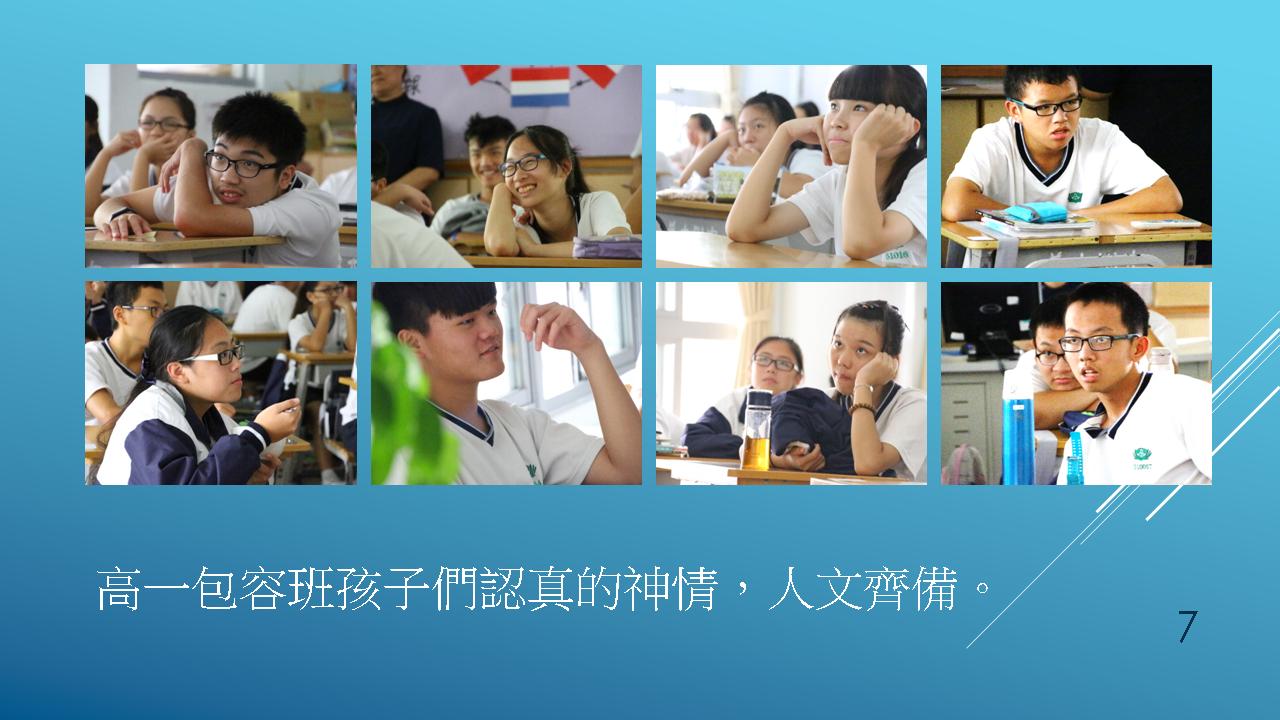 高一包容班孩子們認真的神情，人文齊備。

7